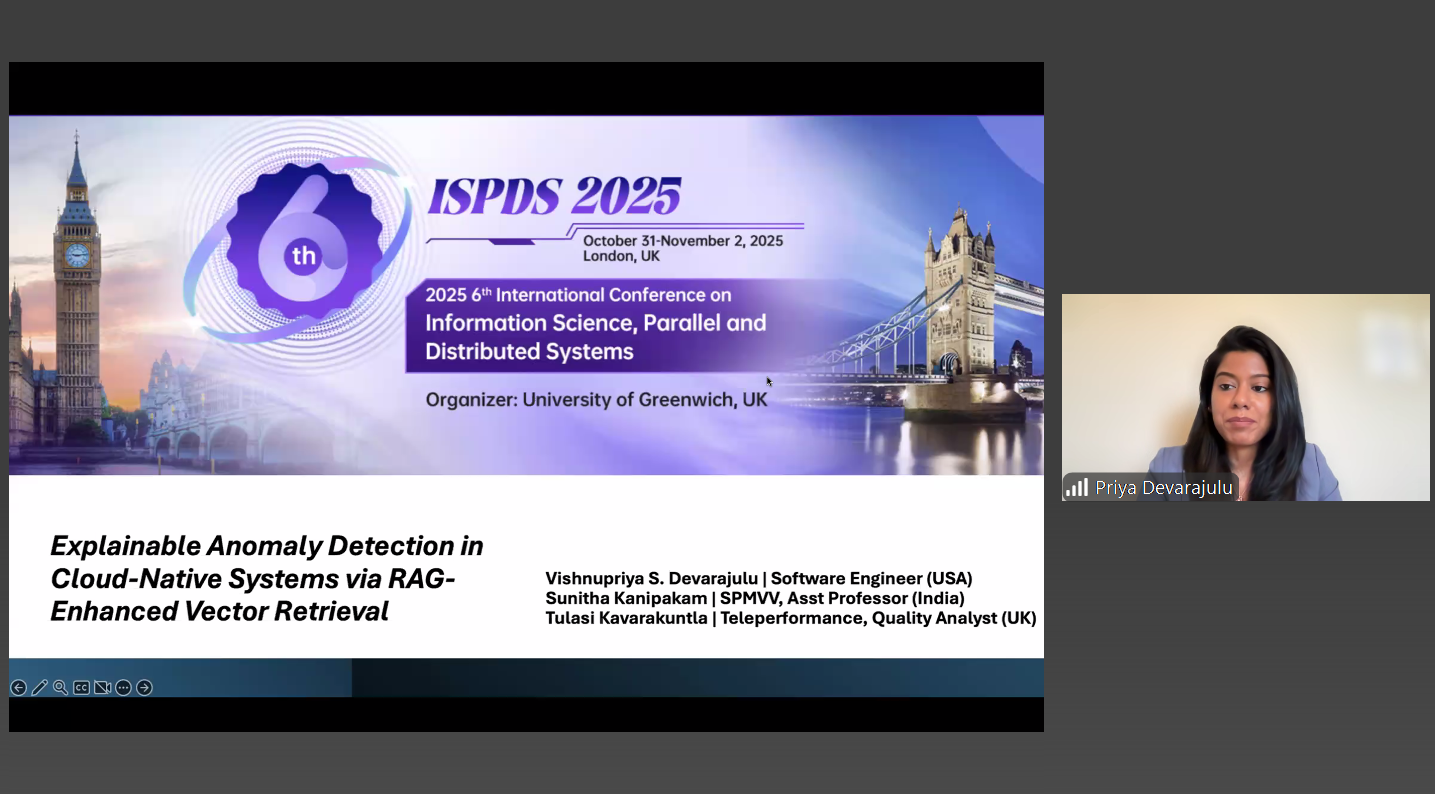 6th

ISPDS 2025

October 31-November 2, 2025
London, UK

2025 6th International Conference on
Information Science, Parallel and Distributed Systems

Organizer: University of Greenwich, UK

Explainable Anomaly Detection in Cloud-Native Systems via RAG-Enhanced Vector Retrieval

Vishnupriya S. Devarajulu | Software Engineer (USA)
Sunitha Kanipakam | SPMVV, Asst Professor (India)
Tulasi Kavarakuntla | Teleperformance, Quality Analyst (UK)

CC

Priya Devarajulu